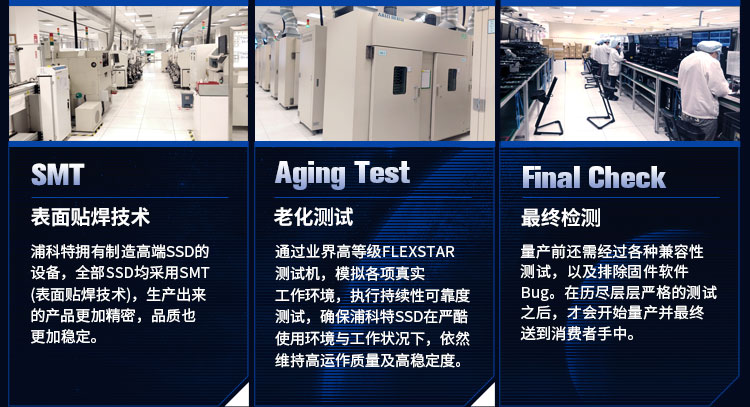 SMT

表面贴焊技术

浦科特拥有制造高端SSD的设备，全部SSD均采用SMT(表面贴焊技术)，生产出来的产品更加精密，品质也更加稳定。

Aging Test

老化测试

通过业界高等级FLEXSTAR测试机，模拟各项真实工作环境，执行持续性可靠度测试，确保浦科特SSD在严酷使用环境与工作状况下，依然维持高运作质量及高稳定度。

Final Check

最终检测

量产前还需经过各种兼容性测试，以及排除固件软件Bug。在历尽层层严格的测试之后，才会开始量产并最终送到消费者手中。